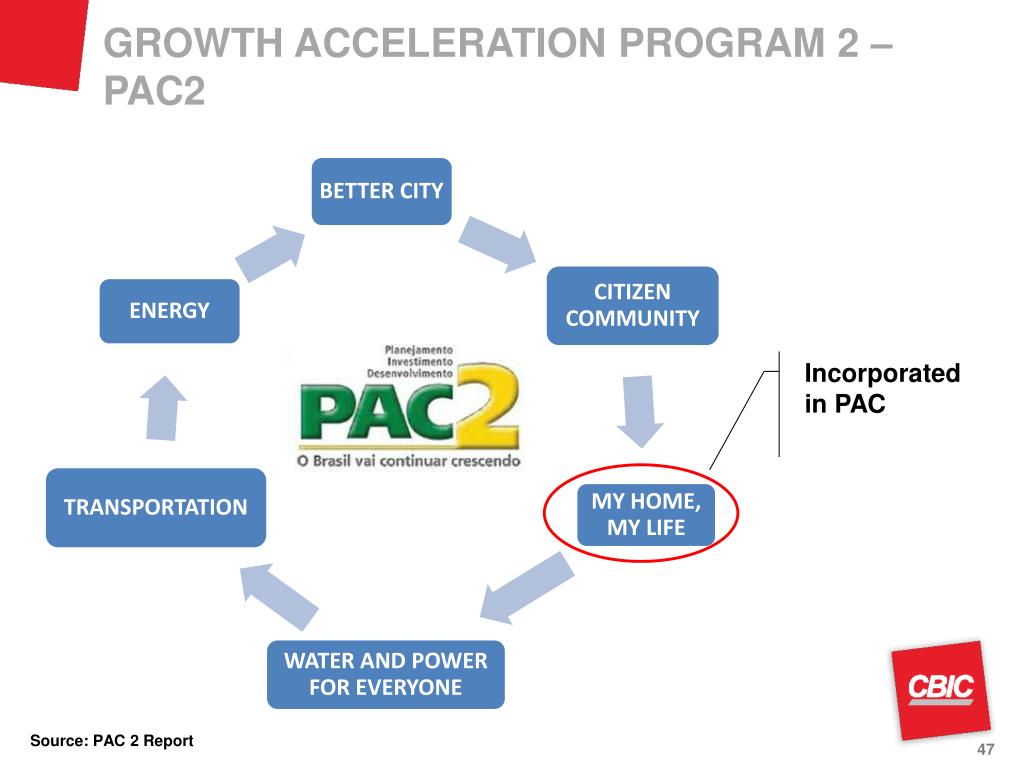 GROWTH ACCELERATION PROGRAM 2 – PAC2

BETTER CITY

CITIZEN COMMUNITY

MY HOME, MY LIFE

WATER AND POWER FOR EVERYONE

TRANSPORTATION

ENERGY

Planejamento
Investimento
Desenvolvimento
PAC2
O Brasil vai continuar crescendo

Incorporated in PAC

CBIC

Source: PAC 2 Report

47